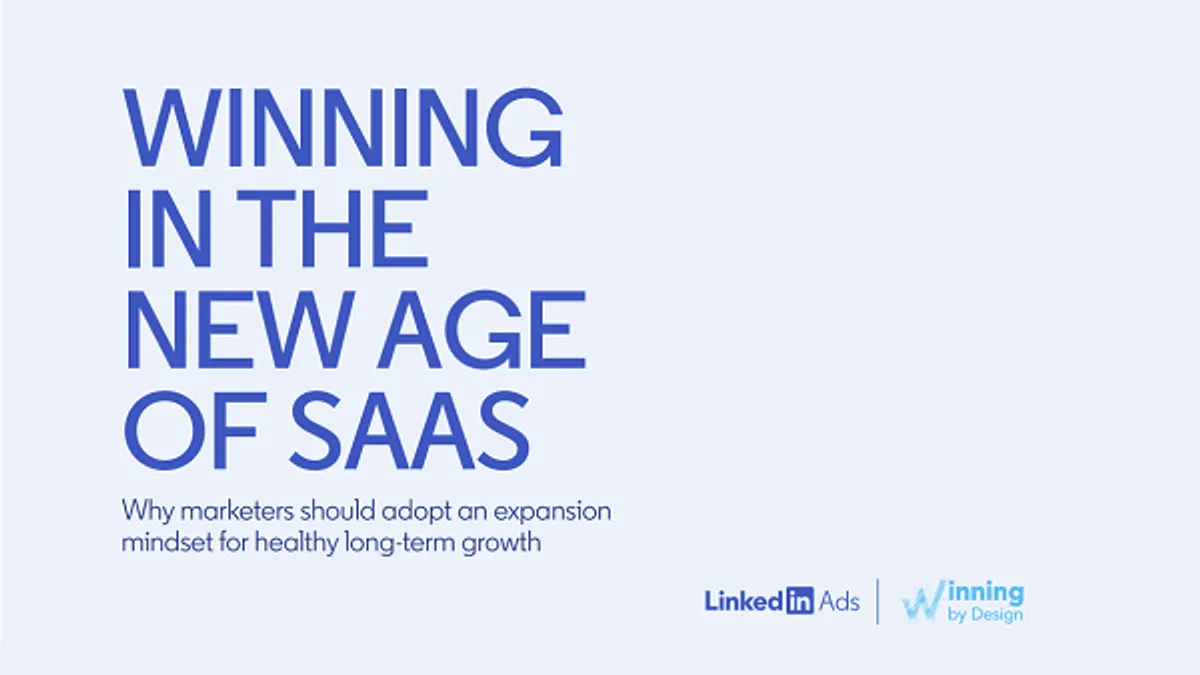 WINNING IN THE NEW AGE OF SAAS

Why marketers should adopt an expansion mindset for healthy long-term growth

LinkedIn Ads

Winning by Design